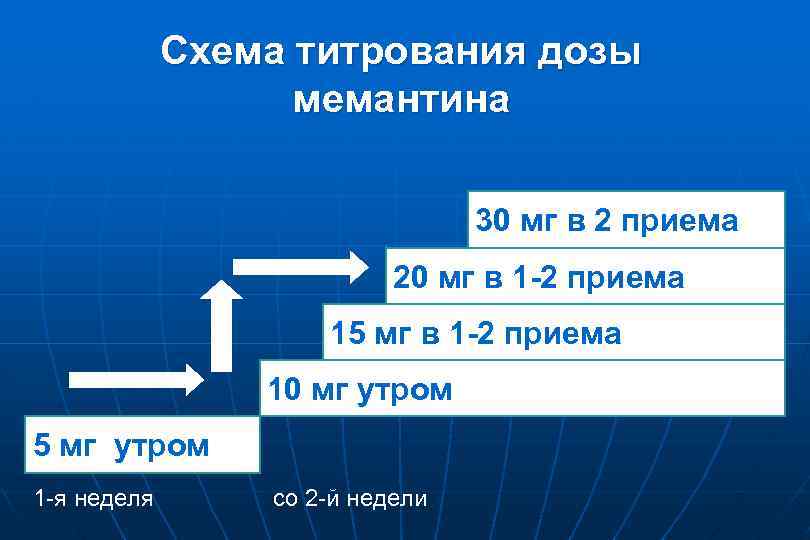 Схема титрования дозы мемантина

30 мг в 2 приема

20 мг в 1-2 приема

15 мг в 1-2 приема

10 мг утром

5 мг утром

1-я неделя

со 2-й недели